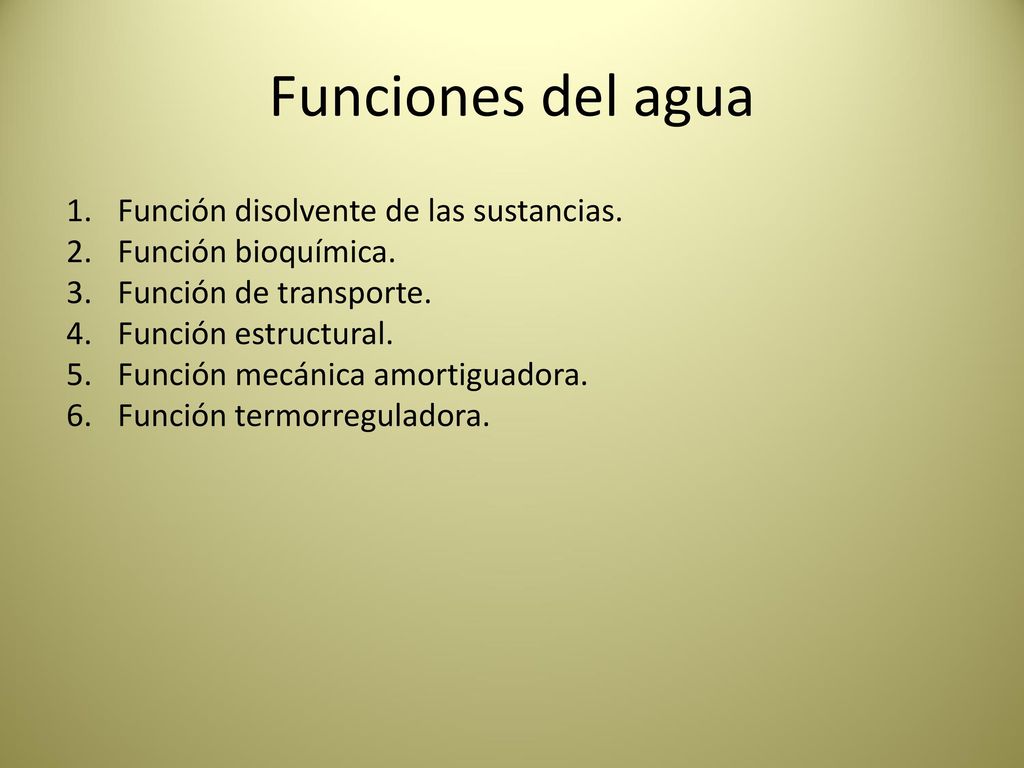 Funciones del agua

1. Función disolvente de las sustancias.
2. Función bioquímica.
3. Función de transporte.
4. Función estructural.
5. Función mecánica amortiguadora.
6. Función termorreguladora.